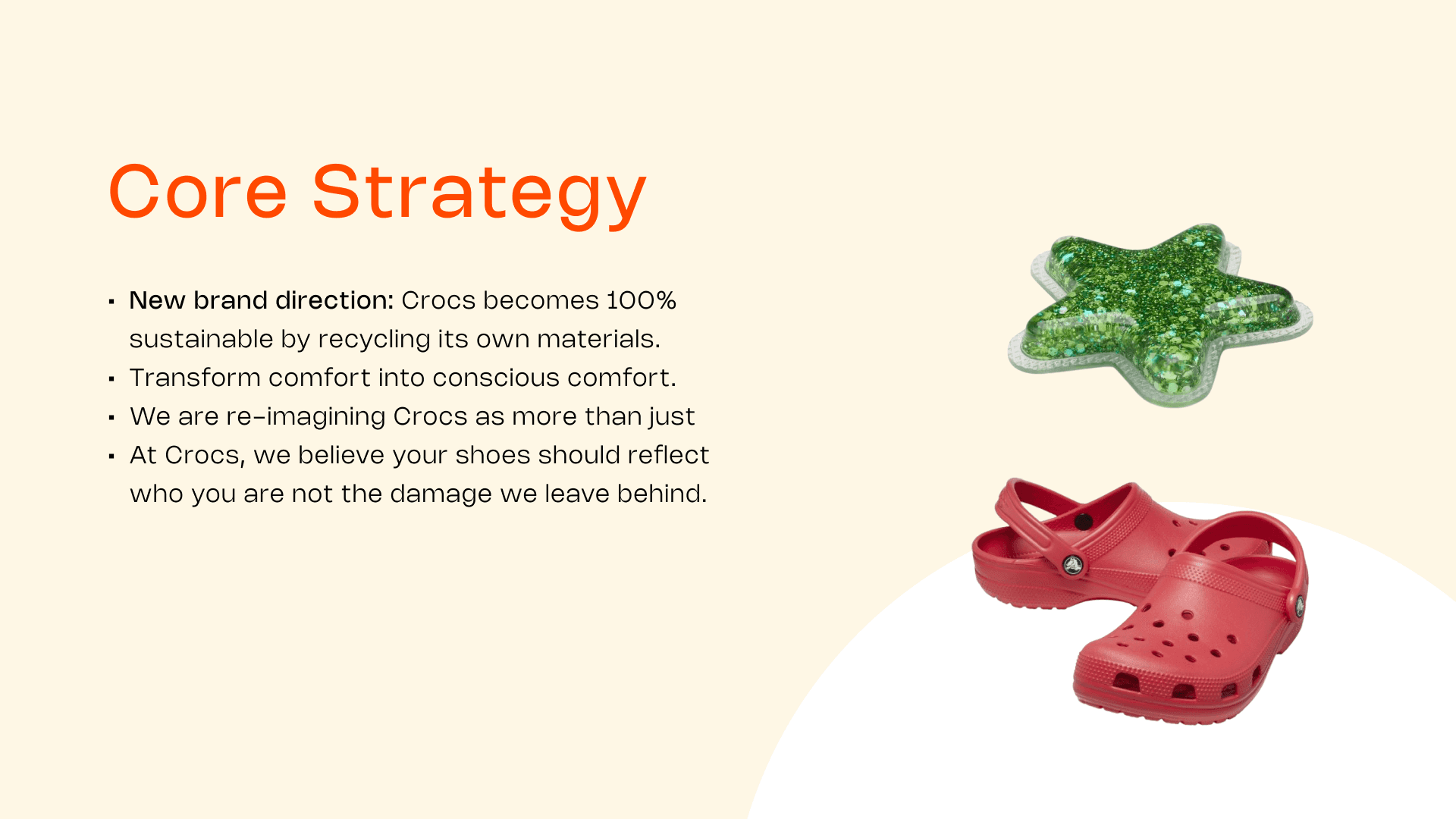 Core Strategy

- New brand direction: Crocs becomes 100% sustainable by recycling its own materials.
- Transform comfort into conscious comfort.
- We are re-imagining Crocs as more than just
- At Crocs, we believe your shoes should reflect who you are not the damage we leave behind.